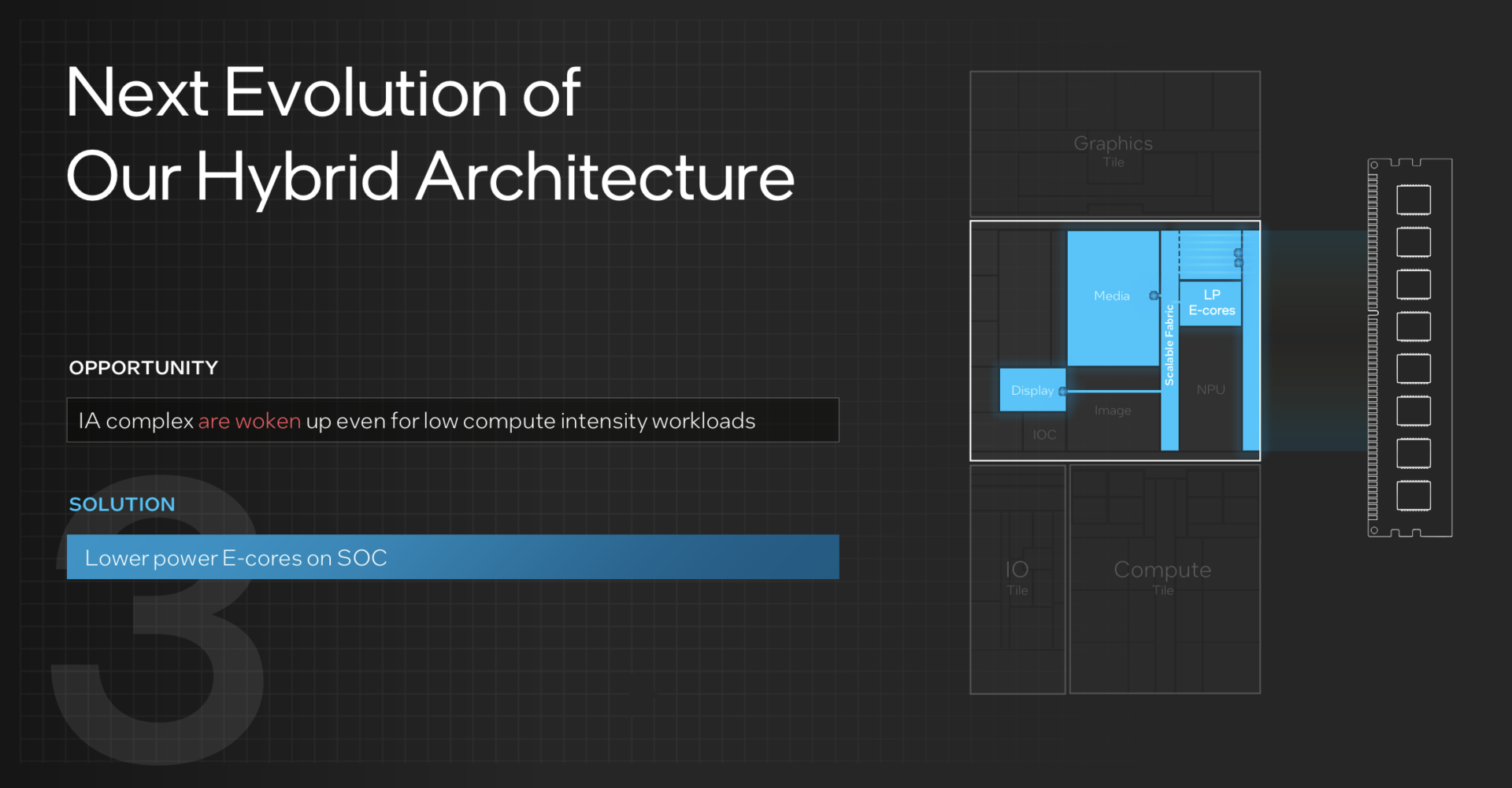 Next Evolution of
Our Hybrid Architecture

OPPORTUNITY

IA complex are woken up even for low compute intensity workloads

SOLUTION

Lower power E-cores on SOC

3

Graphics
Tile

Media

Scalable Fabric

LP
E-cores

Display

NPU

Image

IOC

IO
Tile

Compute
Tile